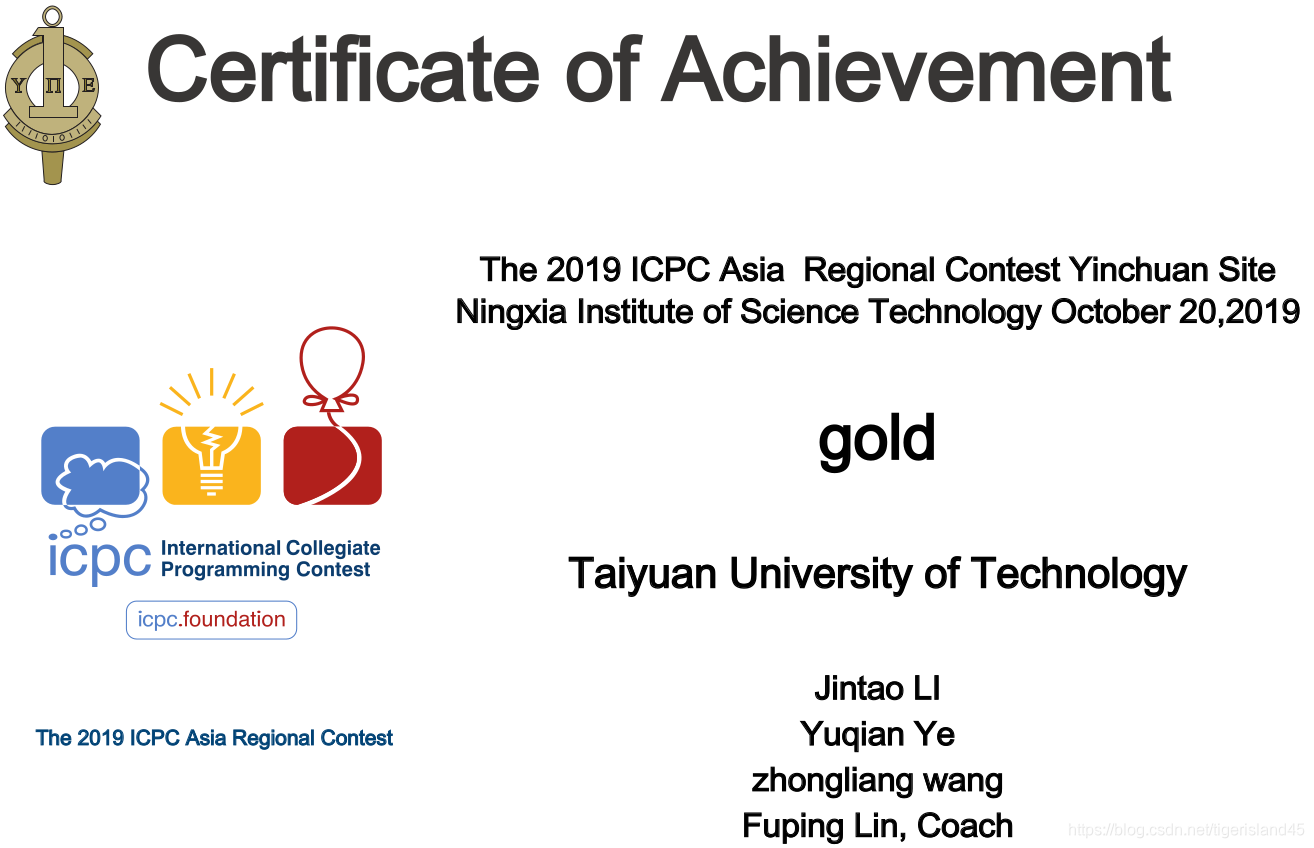 Υ Π Ε

Certificate of Achievement

The 2019 ICPC Asia Regional Contest Yinchuan Site
Ningxia Institute of Science Technology October 20,2019

gold

Taiyuan University of Technology

Jintao LI
Yuqian Ye
zhongliang wang
Fuping Lin, Coach

icpc International Collegiate Programming Contest

icpc.foundation

The 2019 ICPC Asia Regional Contest

https://blog.csdn.net/tigerisland45